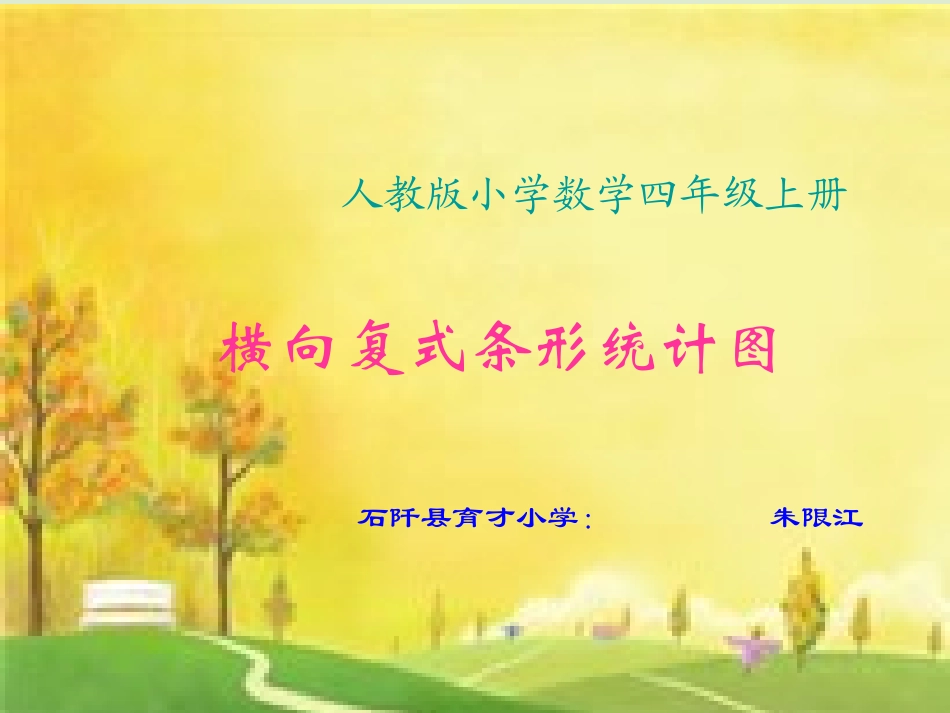 人教版小学数学四年级上册

横向复式条形统计图

石阡县育才小学：　　朱限江